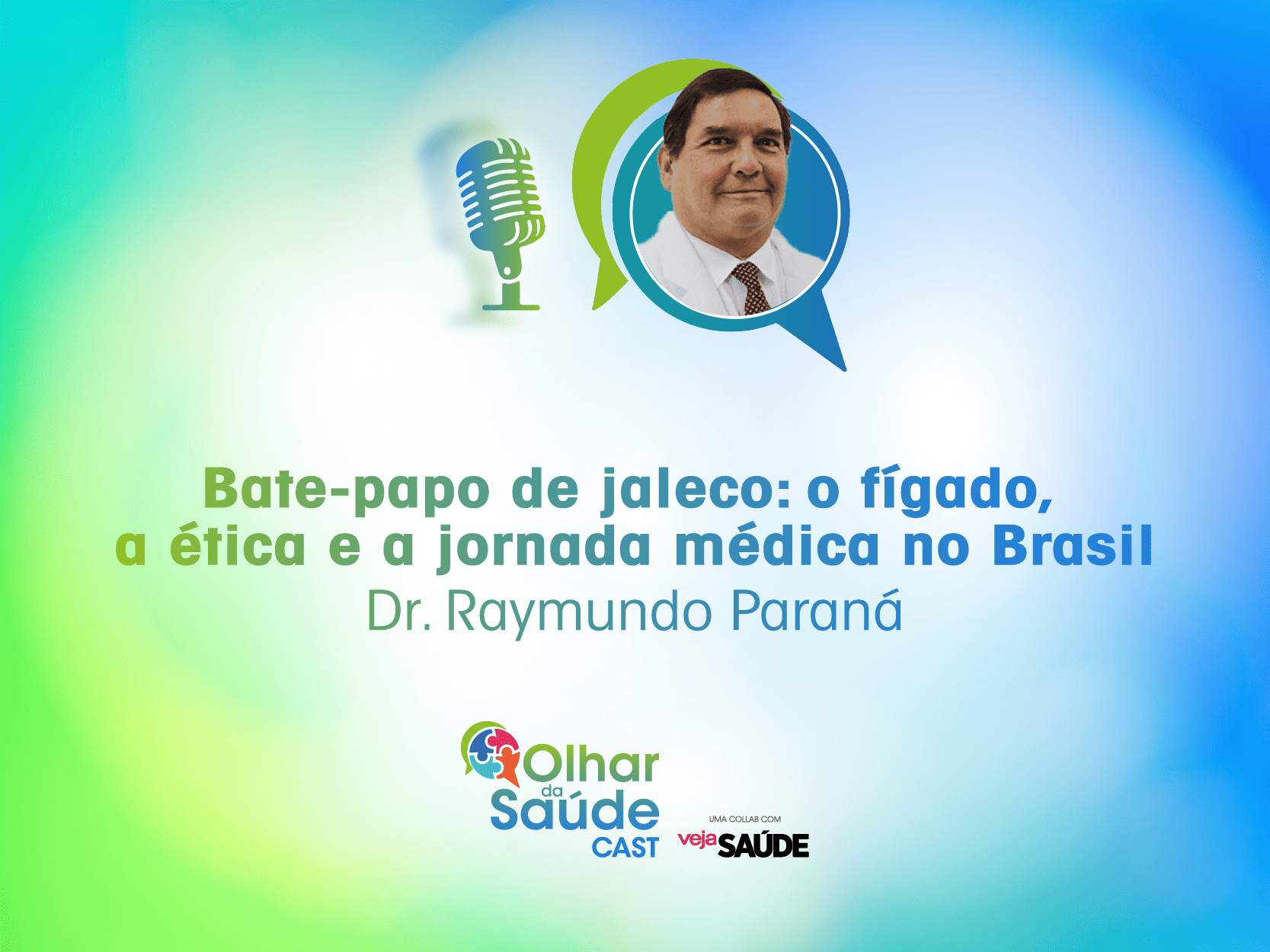 Bate-papo de jaleco: o fígado, a ética e a jornada médica no Brasil

Dr. Raymundo Paraná

Olhar da Saúde CAST

UMA COLLAB COM

veja SAÚDE